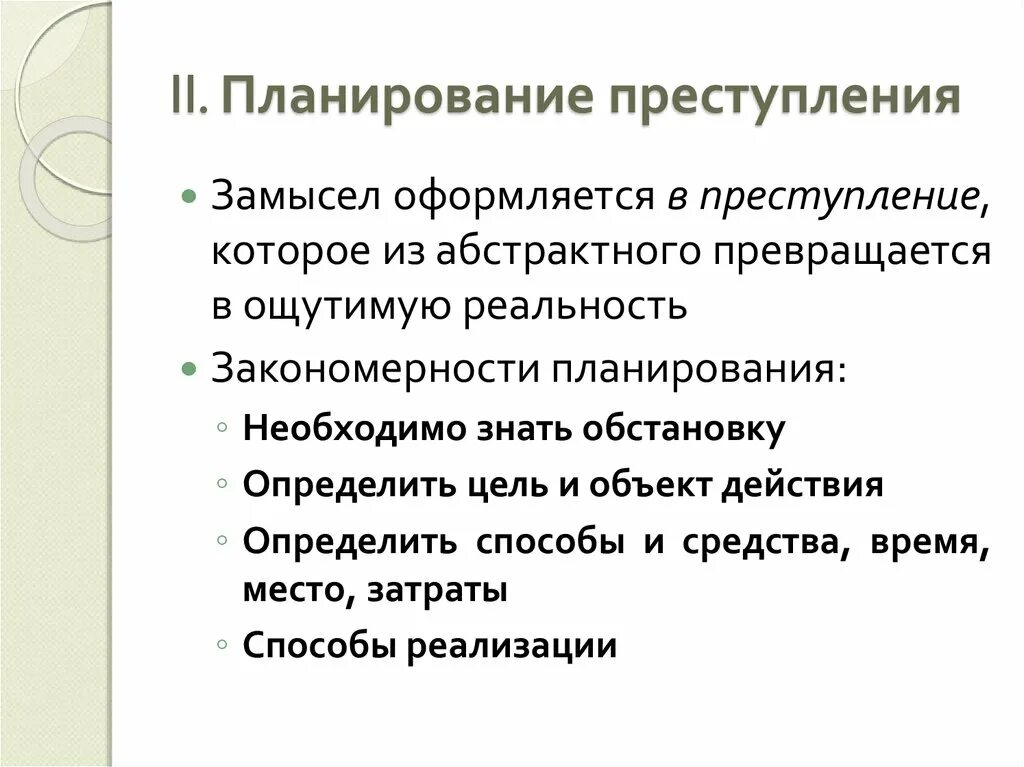 II. Планирование преступления

Замысел оформляется в преступление, которое из абстрактного превращается в ощутимую реальность

Закономерности планирования:

Необходимо знать обстановку

Определить цель и объект действия

Определить способы и средства, время, место, затраты

Способы реализации